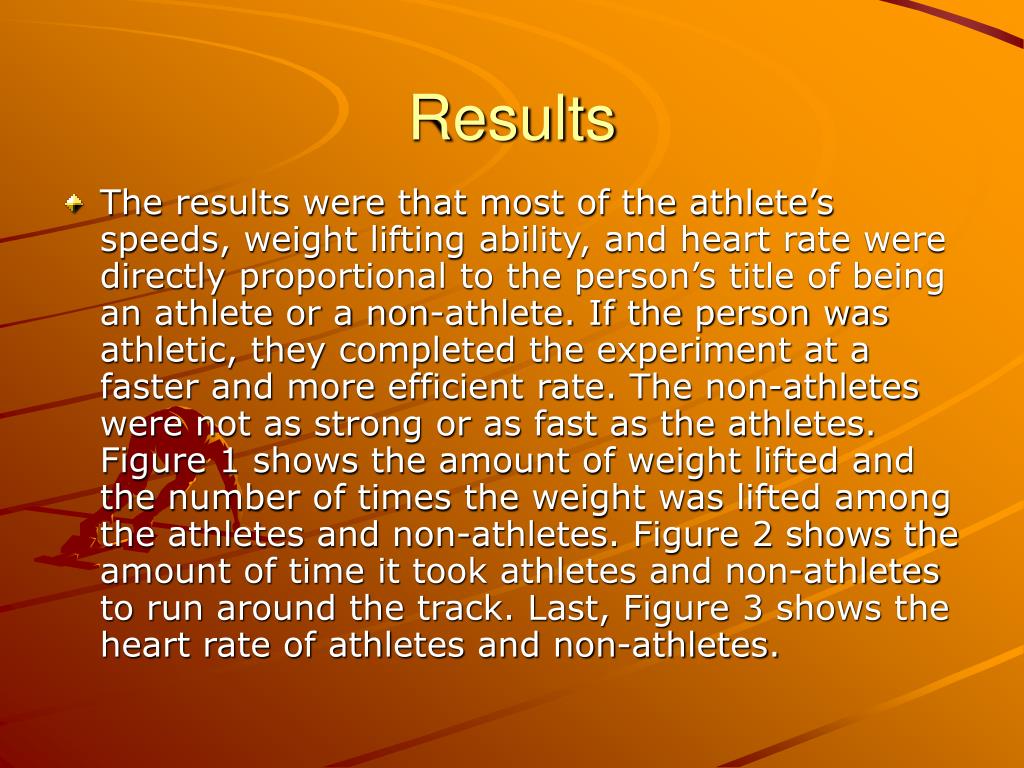 Results

The results were that most of the athlete’s speeds, weight lifting ability, and heart rate were directly proportional to the person’s title of being an athlete or a non-athlete. If the person was athletic, they completed the experiment at a faster and more efficient rate. The non-athletes were not as strong or as fast as the athletes. Figure 1 shows the amount of weight lifted and the number of times the weight was lifted among the athletes and non-athletes. Figure 2 shows the amount of time it took athletes and non-athletes to run around the track. Last, Figure 3 shows the heart rate of athletes and non-athletes.